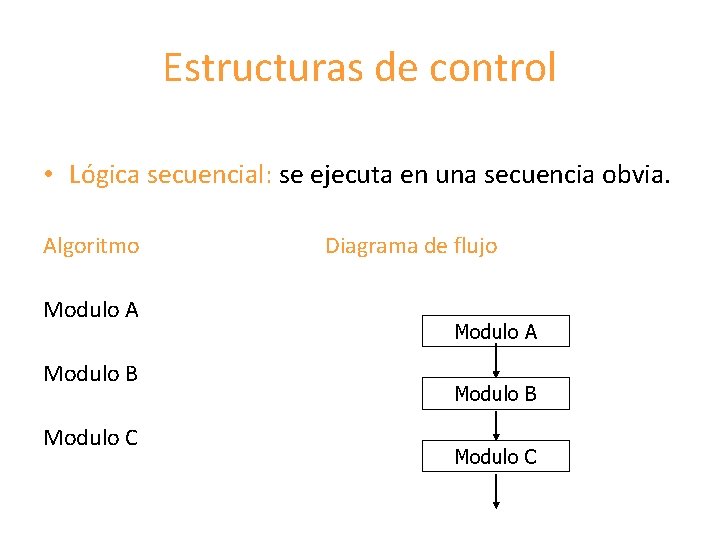 Estructuras de control

• Lógica secuencial: se ejecuta en una secuencia obvia.

Algoritmo

Modulo A

Modulo B

Modulo C

Diagrama de flujo

Modulo A

Modulo B

Modulo C